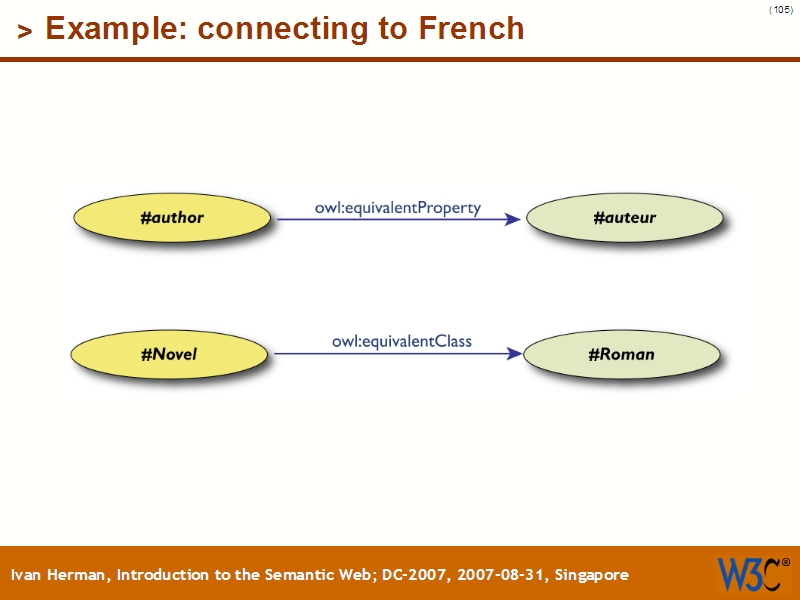 (105)

> Example: connecting to French

#author

owl:equivalentProperty

#auteur

#Novel

owl:equivalentClass

#Roman

Ivan Herman, Introduction to the Semantic Web; DC-2007, 2007-08-31, Singapore

W3C®